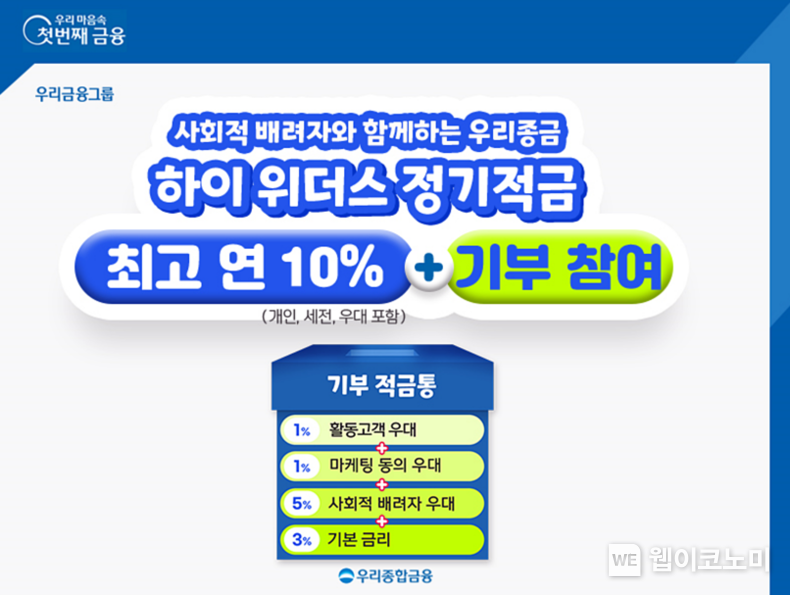 우리 마음속
첫번째 금융

우리금융그룹

사회적 배려자와 함께하는 우리종금

하이 위더스 정기적금

최고 연 10% + 기부 참여

(개인, 세전, 우대 포함)

기부 적금통

1% 활동고객 우대
+
1% 마케팅 동의 우대
+
5% 사회적 배려자 우대
+
3% 기본 금리

우리종합금융

WE 웹이코노미